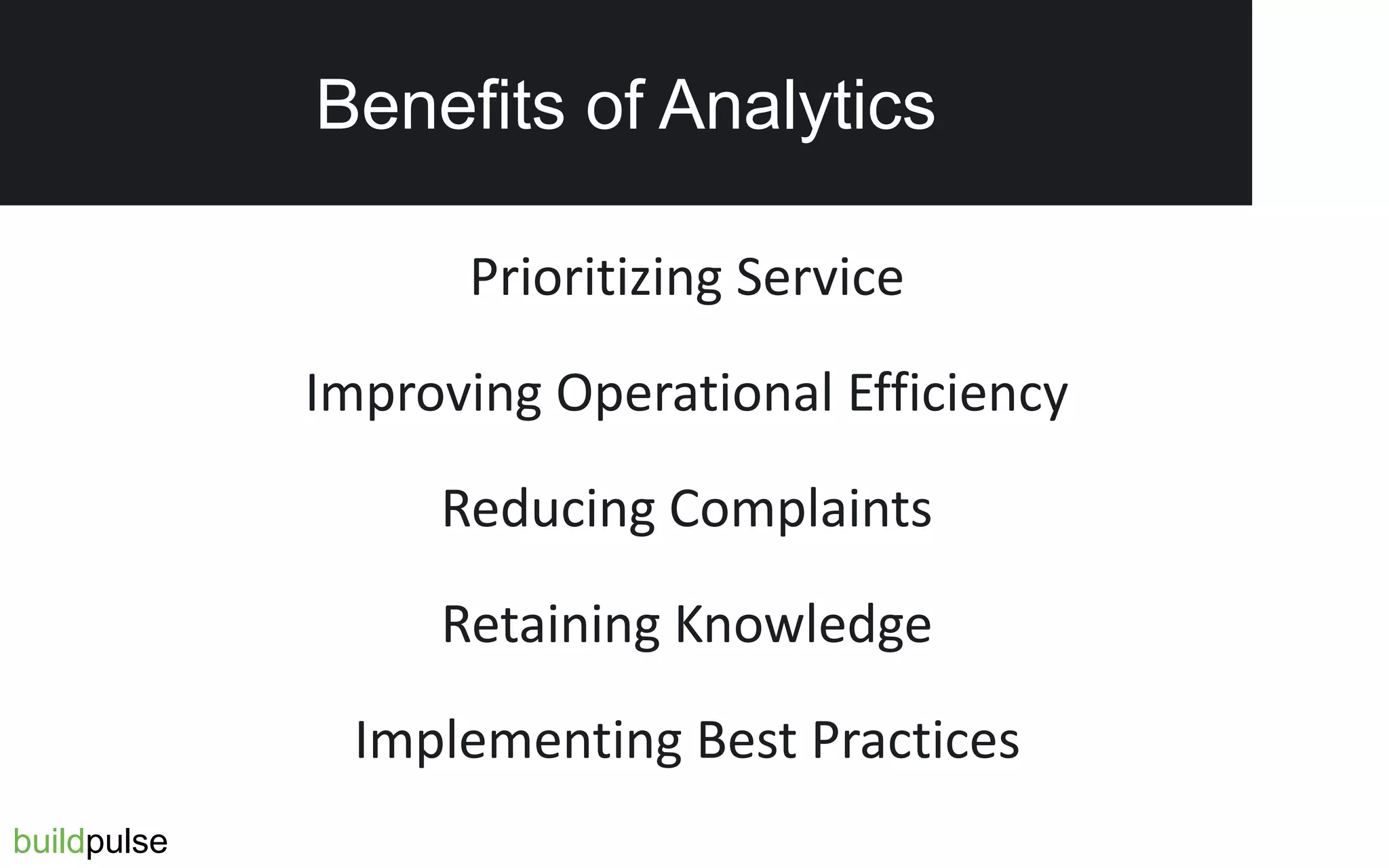 Benefits of Analytics

Prioritizing Service

Improving Operational Efficiency

Reducing Complaints

Retaining Knowledge

Implementing Best Practices

buildpulse